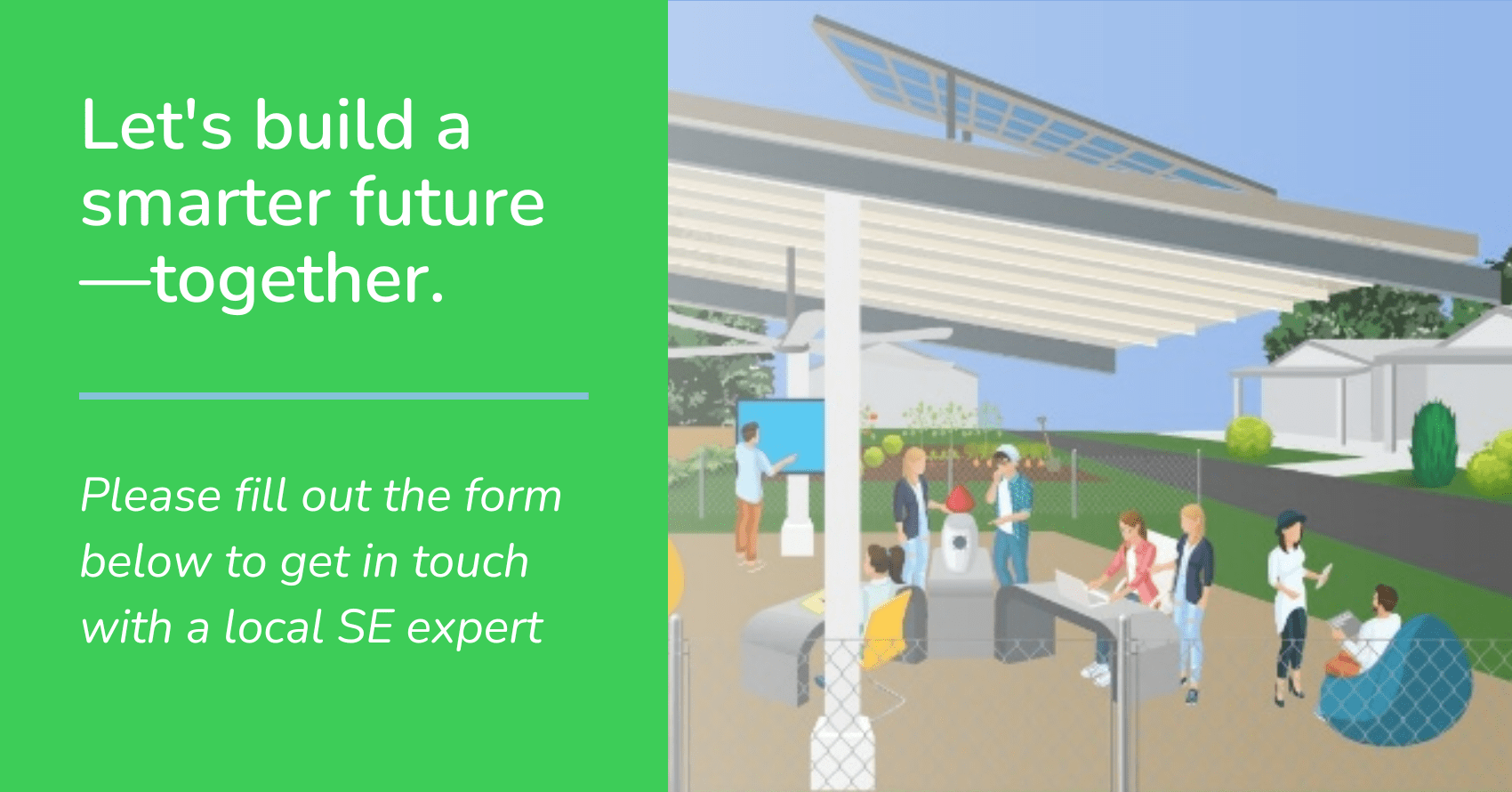 Let's build a smarter future —together.

Please fill out the form below to get in touch with a local SE expert